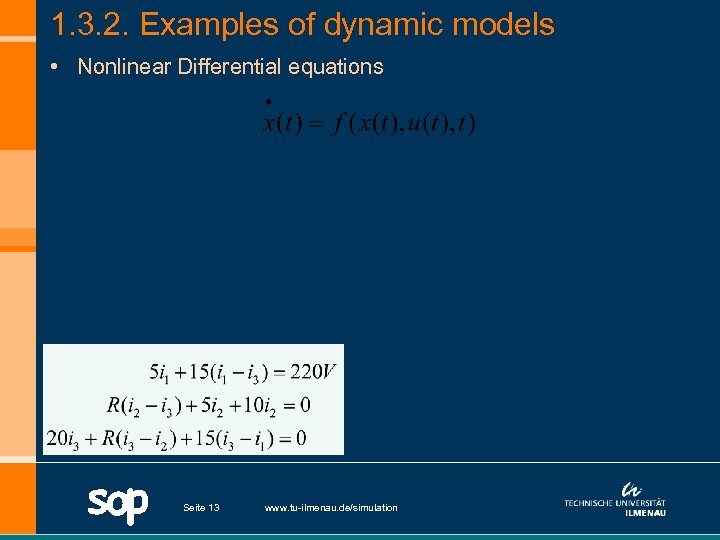 1.3.2. Examples of dynamic models

• Nonlinear Differential equations

$\dot{x}(t) = f(x(t), u(t), t)$

$5i_1 + 15(i_1 - i_3) = 220V$
$R(i_2 - i_3) + 5i_2 + 10i_2 = 0$
$20i_3 + R(i_3 - i_2) + 15(i_3 - i_1) = 0$

sop

Seite 13

www.tu-ilmenau.de/simulation

TECHNISCHE UNIVERSITÄT ILMENAU